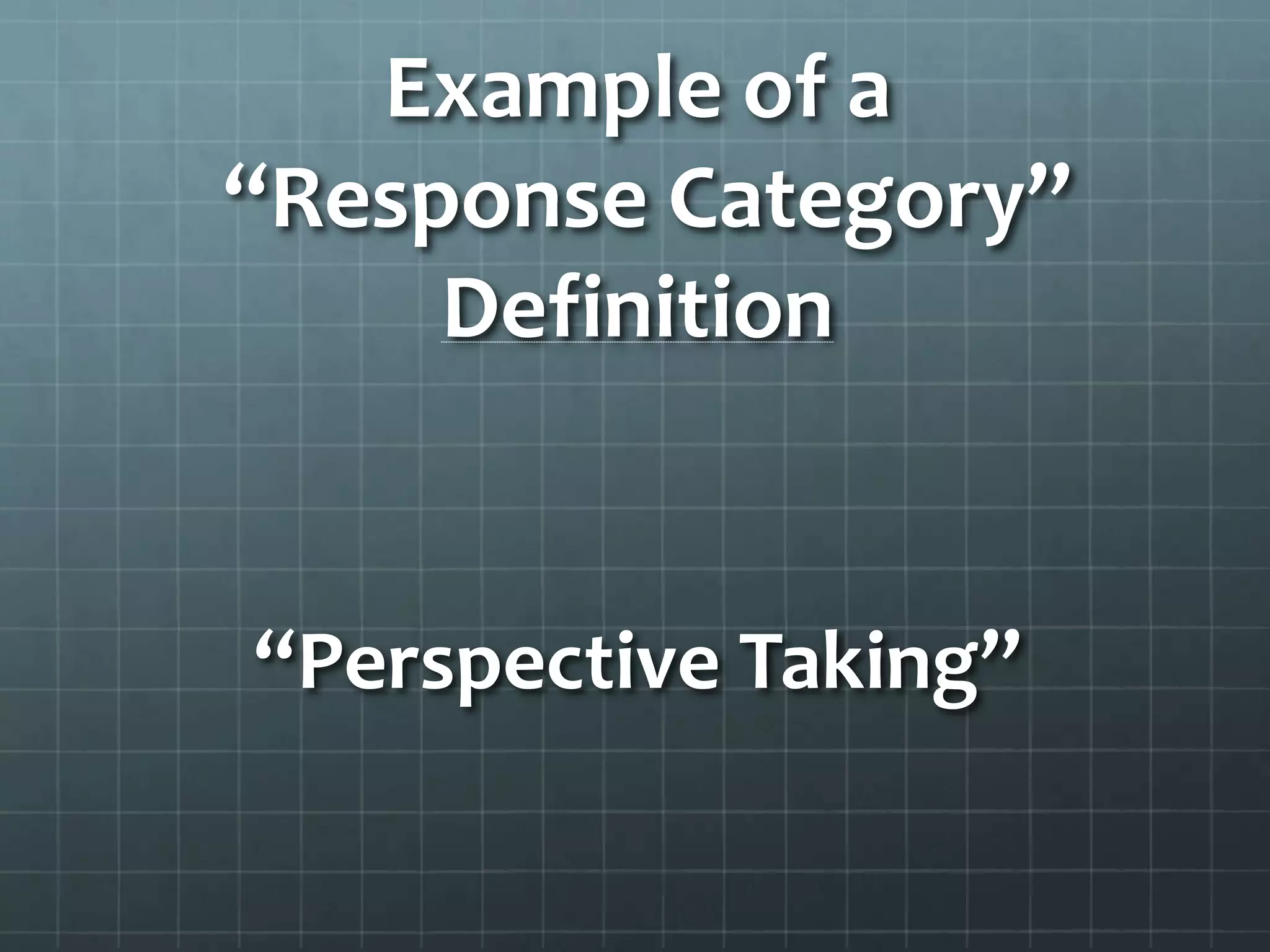 Example of a “Response Category” Definition

“Perspective Taking”